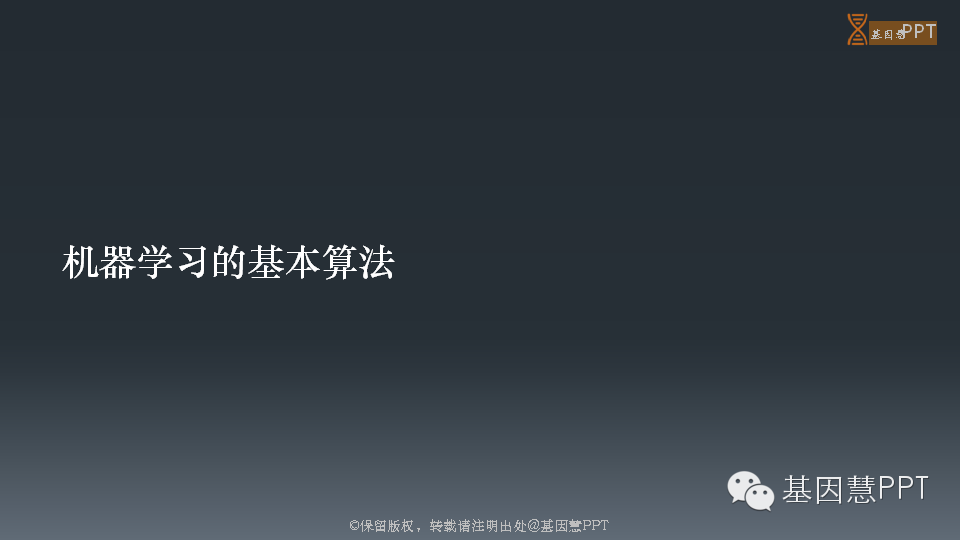 基因慧PPT

机器学习的基本算法

基因慧PPT

©保留版权，转载请注明出处@基因慧PPT